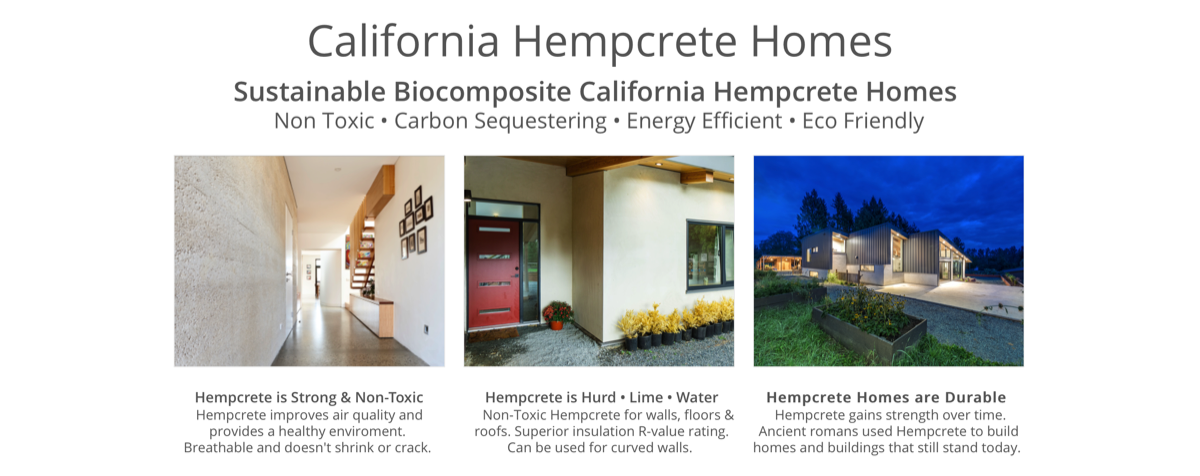 California Hempcrete Homes

Sustainable Biocomposite California Hempcrete Homes

Non Toxic • Carbon Sequestering • Energy Efficient • Eco Friendly

Hempcrete is Strong & Non-Toxic
Hempcrete improves air quality and provides a healthy enviroment. Breathable and doesn't shrink or crack.

Hempcrete is Hurd • Lime • Water
Non-Toxic Hempcrete for walls, floors & roofs. Superior insulation R-value rating. Can be used for curved walls.

Hempcrete Homes are Durable
Hempcrete gains strength over time. Ancient romans used Hempcrete to build homes and buildings that still stand today.